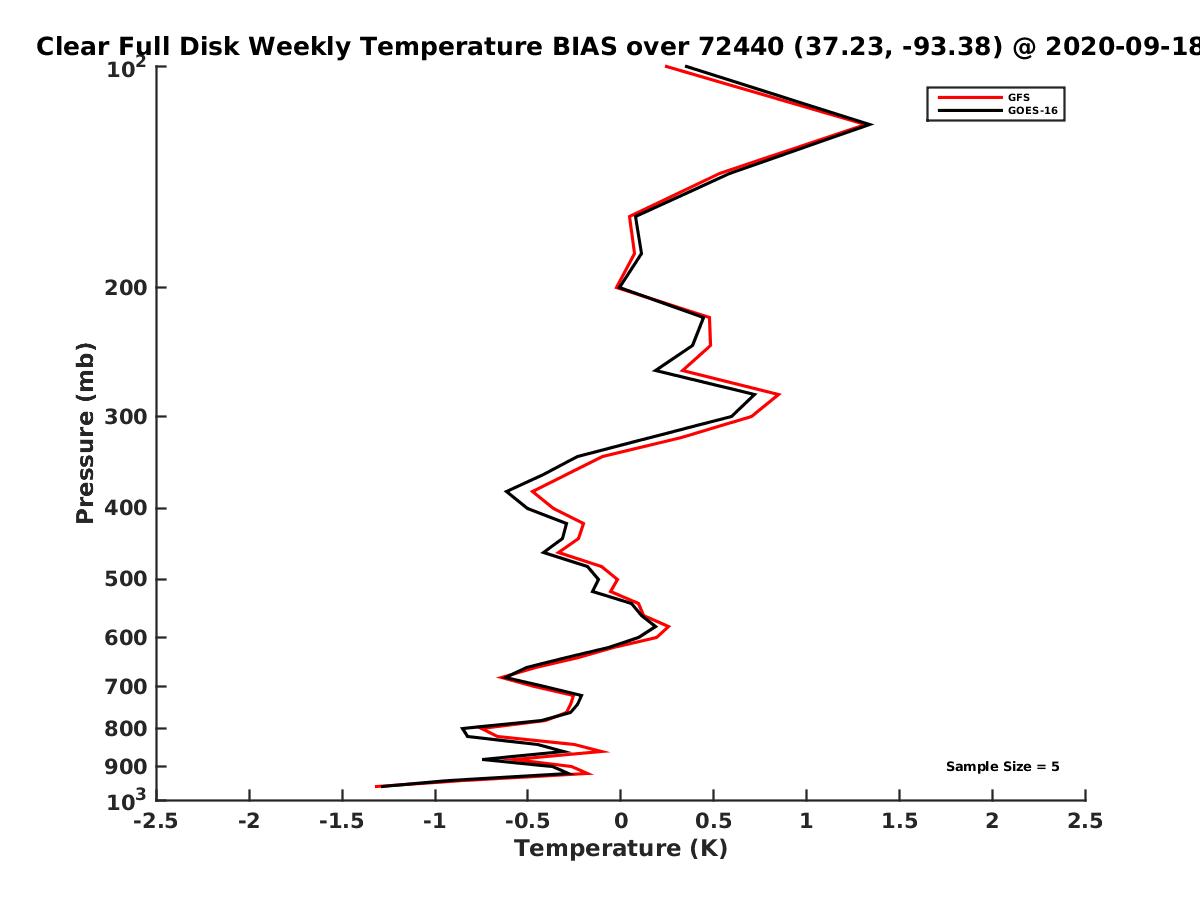 Clear Full Disk Weekly Temperature BIAS over 72440 (37.23, -93.38) @ 2020-09-18

GFS
GOES-16

Pressure (mb)

$10^2$
200
300
400
500
600
700
800
900
$10^3$

Sample Size = 5

-2.5 -2 -1.5 -1 -0.5 0 0.5 1 1.5 2 2.5

Temperature (K)